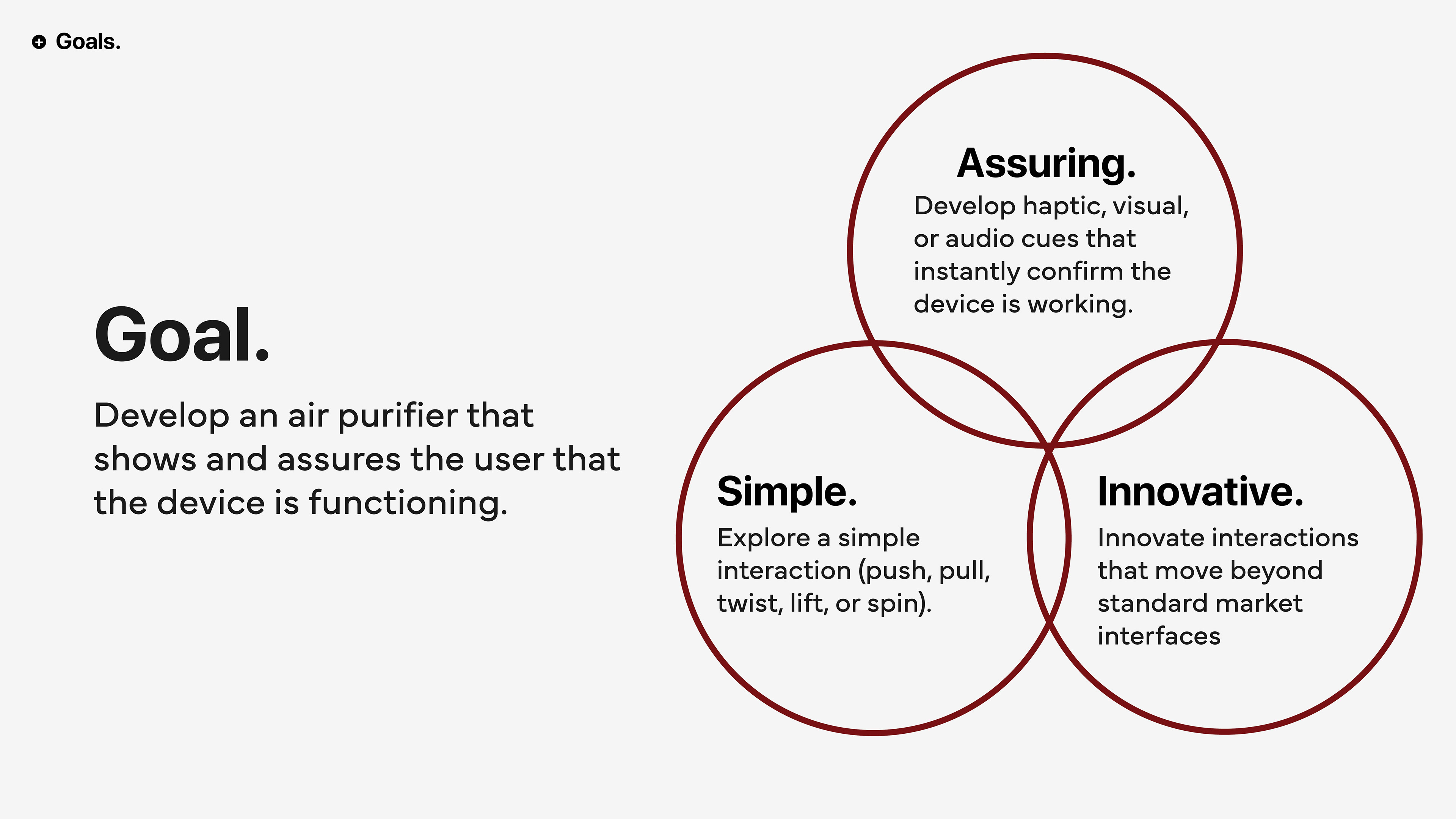 Goals.

Goal.

Develop an air purifier that shows and assures the user that the device is functioning.

Assuring.

Develop haptic, visual, or audio cues that instantly confirm the device is working.

Simple.

Explore a simple interaction (push, pull, twist, lift, or spin).

Innovative.

Innovate interactions that move beyond standard market interfaces